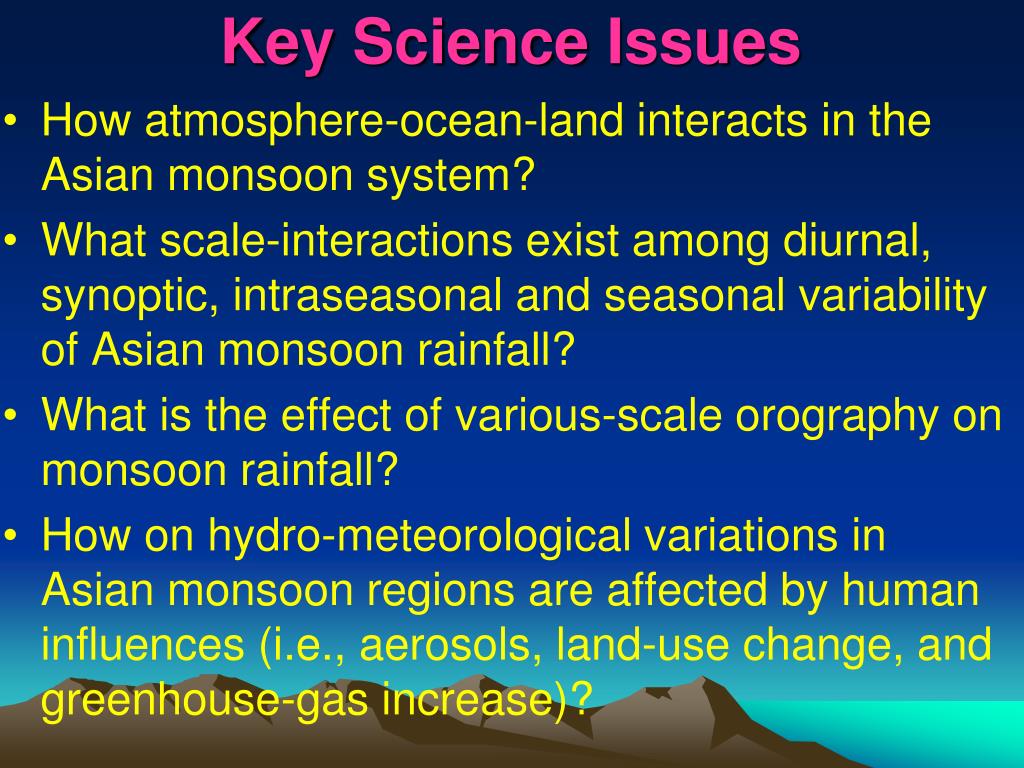 Key Science Issues

• How atmosphere-ocean-land interacts in the Asian monsoon system?
• What scale-interactions exist among diurnal, synoptic, intraseasonal and seasonal variability of Asian monsoon rainfall?
• What is the effect of various-scale orography on monsoon rainfall?
• How on hydro-meteorological variations in Asian monsoon regions are affected by human influences (i.e., aerosols, land-use change, and greenhouse-gas increase)?